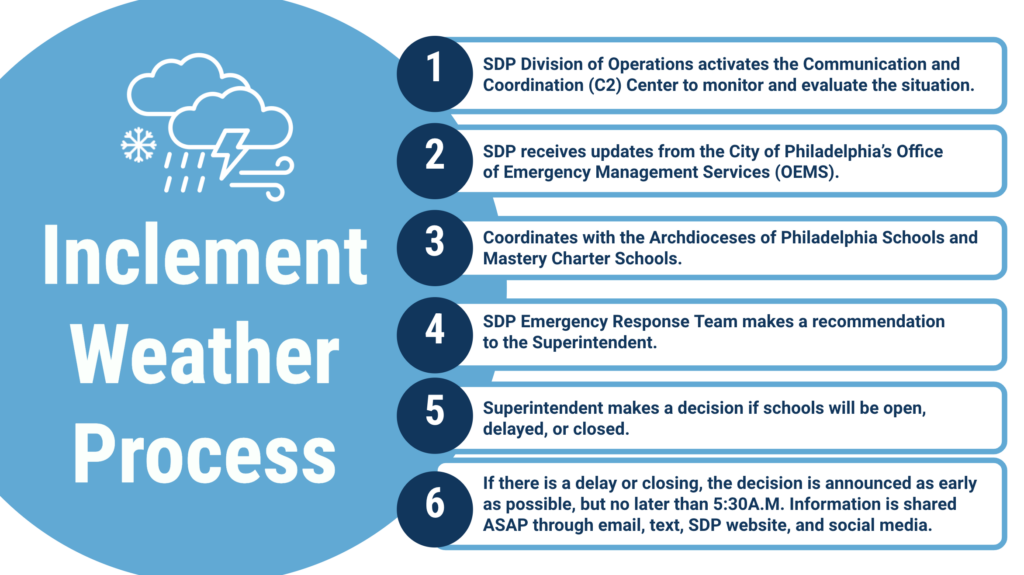 Inclement Weather Process

1 SDP Division of Operations activates the Communication and Coordination (C2) Center to monitor and evaluate the situation.

2 SDP receives updates from the City of Philadelphia's Office of Emergency Management Services (OEMS).

3 Coordinates with the Archdioceses of Philadelphia Schools and Mastery Charter Schools.

4 SDP Emergency Response Team makes a recommendation to the Superintendent.

5 Superintendent makes a decision if schools will be open, delayed, or closed.

6 If there is a delay or closing, the decision is announced as early as possible, but no later than 5:30A.M. Information is shared ASAP through email, text, SDP website, and social media.